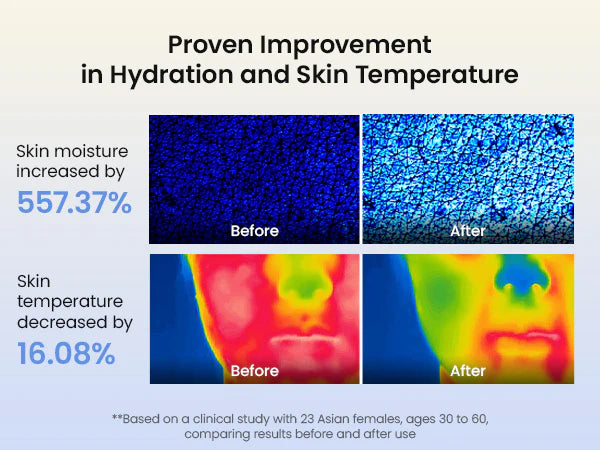 Proven Improvement
in Hydration and Skin Temperature

Skin moisture increased by
557.37%

Before

After

Skin temperature decreased by
16.08%

Before

After

**Based on a clinical study with 23 Asian females, ages 30 to 60, comparing results before and after use